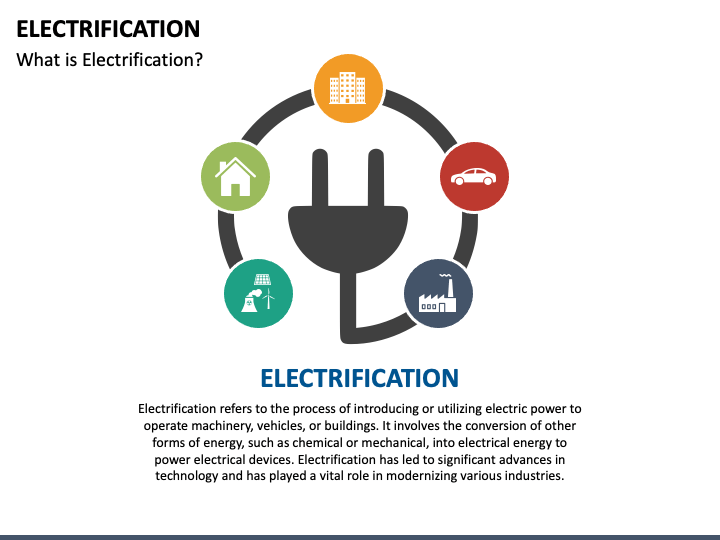 ELECTRIFICATION
What is Electrification?

ELECTRIFICATION

Electrification refers to the process of introducing or utilizing electric power to operate machinery, vehicles, or buildings. It involves the conversion of other forms of energy, such as chemical or mechanical, into electrical energy to power electrical devices. Electrification has led to significant advances in technology and has played a vital role in modernizing various industries.